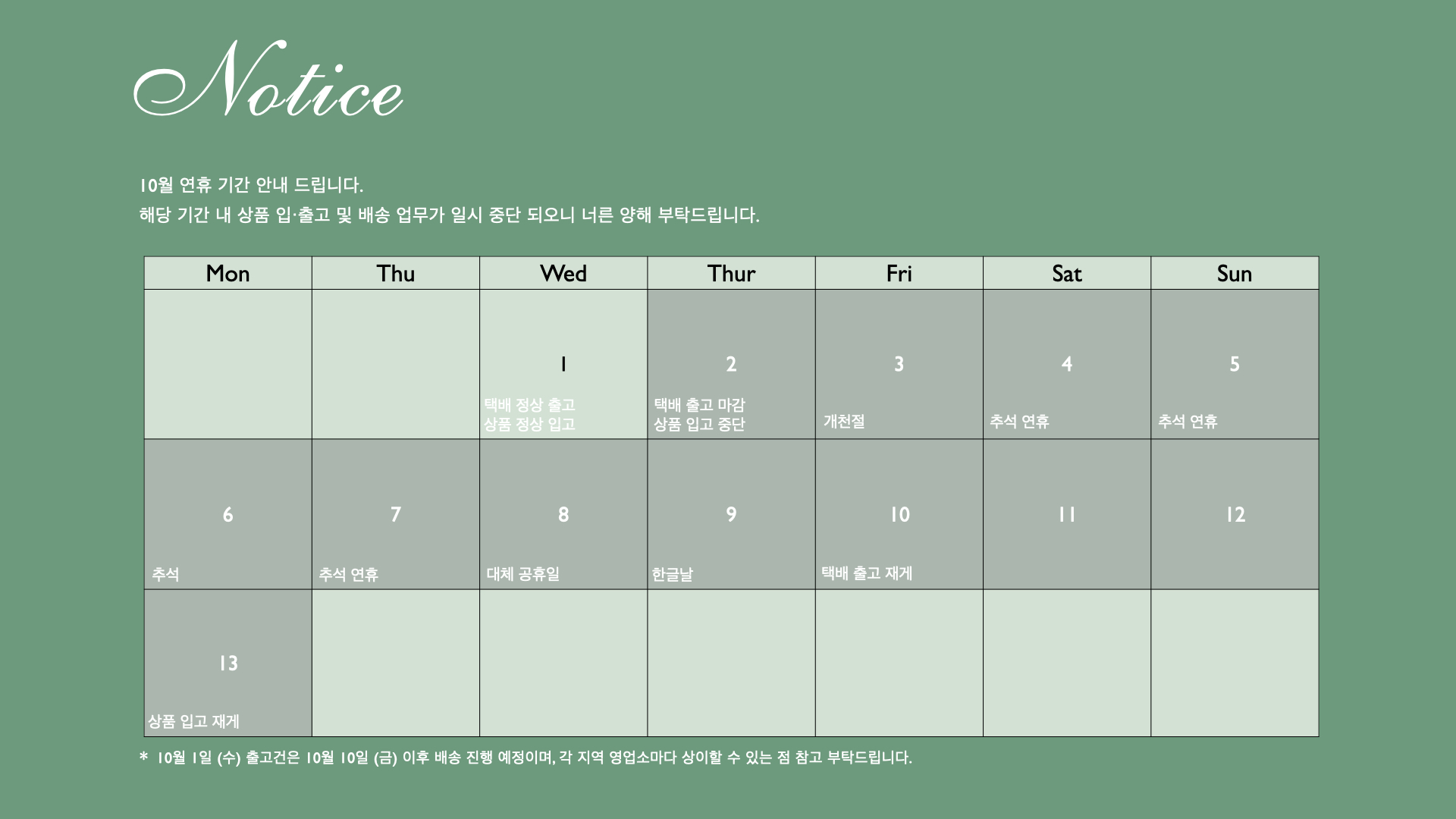 Notice

10월 연휴 기간 안내 드립니다.
해당 기간 내 상품 입·출고 및 배송 업무가 일시 중단 되오니 너른 양해 부탁드립니다.

| Mon | Thu | Wed | Thur | Fri | Sat | Sun |
|---|---|---|---|---|---|---|
| | | 1 택배 정상 출고 상품 정상 입고 | 2 택배 출고 마감 상품 입고 중단 | 3 개천절 | 4 추석 연휴 | 5 추석 연휴 |
| 6 추석 | 7 추석 연휴 | 8 대체 공휴일 | 9 한글날 | 10 택배 출고 재게 | 11 | 12 |
| 13 상품 입고 재게 | | | | | | |

* 10월 1일 (수) 출고건은 10월 10일 (금) 이후 배송 진행 예정이며, 각 지역 영업소마다 상이할 수 있는 점 참고 부탁드립니다.